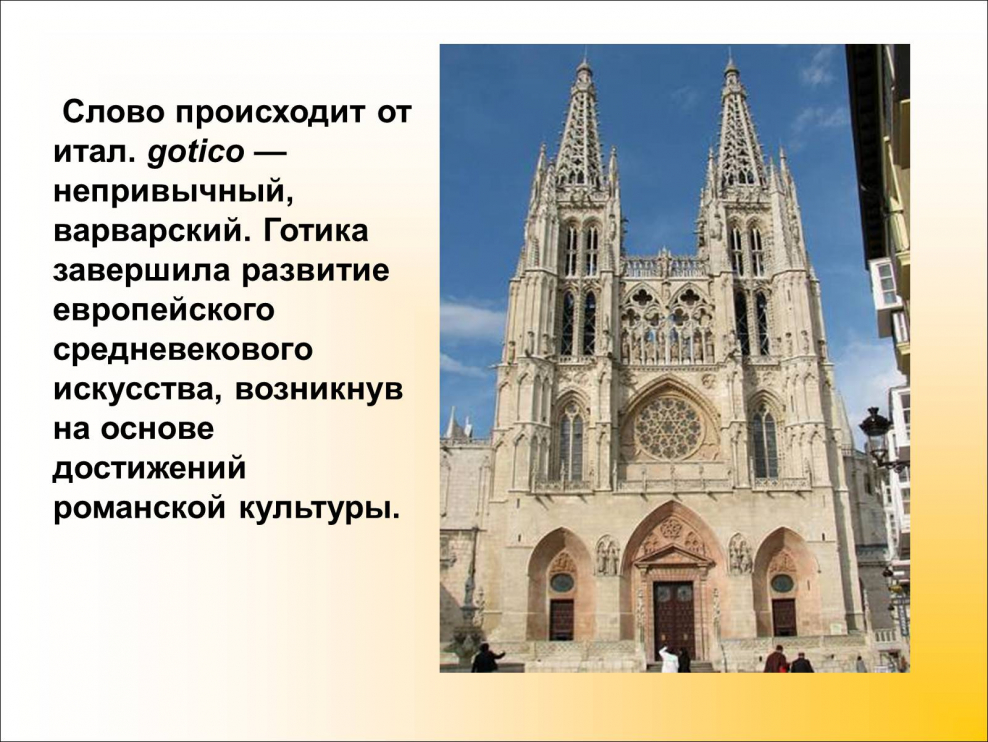 Слово происходит от итал. gotico — непривычный, варварский. Готика завершила развитие европейского средневекового искусства, возникнув на основе достижений романской культуры.